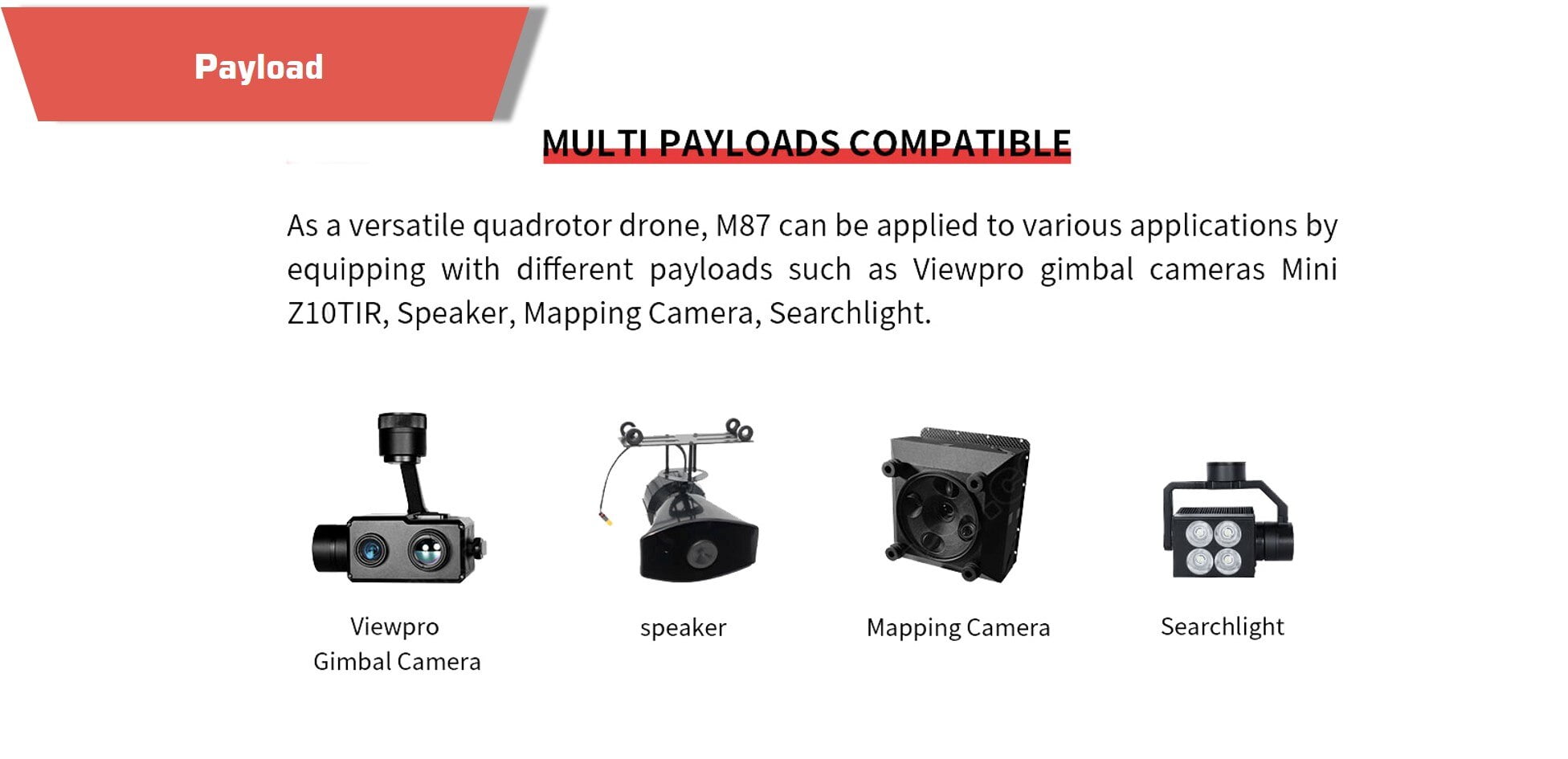 Payload

MULTI PAYLOADS COMPATIBLE

As a versatile quadrotor drone, M87 can be applied to various applications by equipping with different payloads such as Viewpro gimbal cameras Mini Z10TIR, Speaker, Mapping Camera, Searchlight.

Viewpro
Gimbal Camera

speaker

Mapping Camera

Searchlight